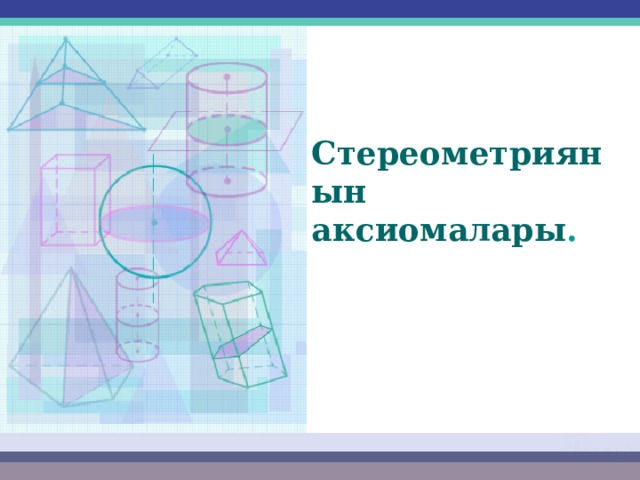 Стереометрияның аксиомалары.